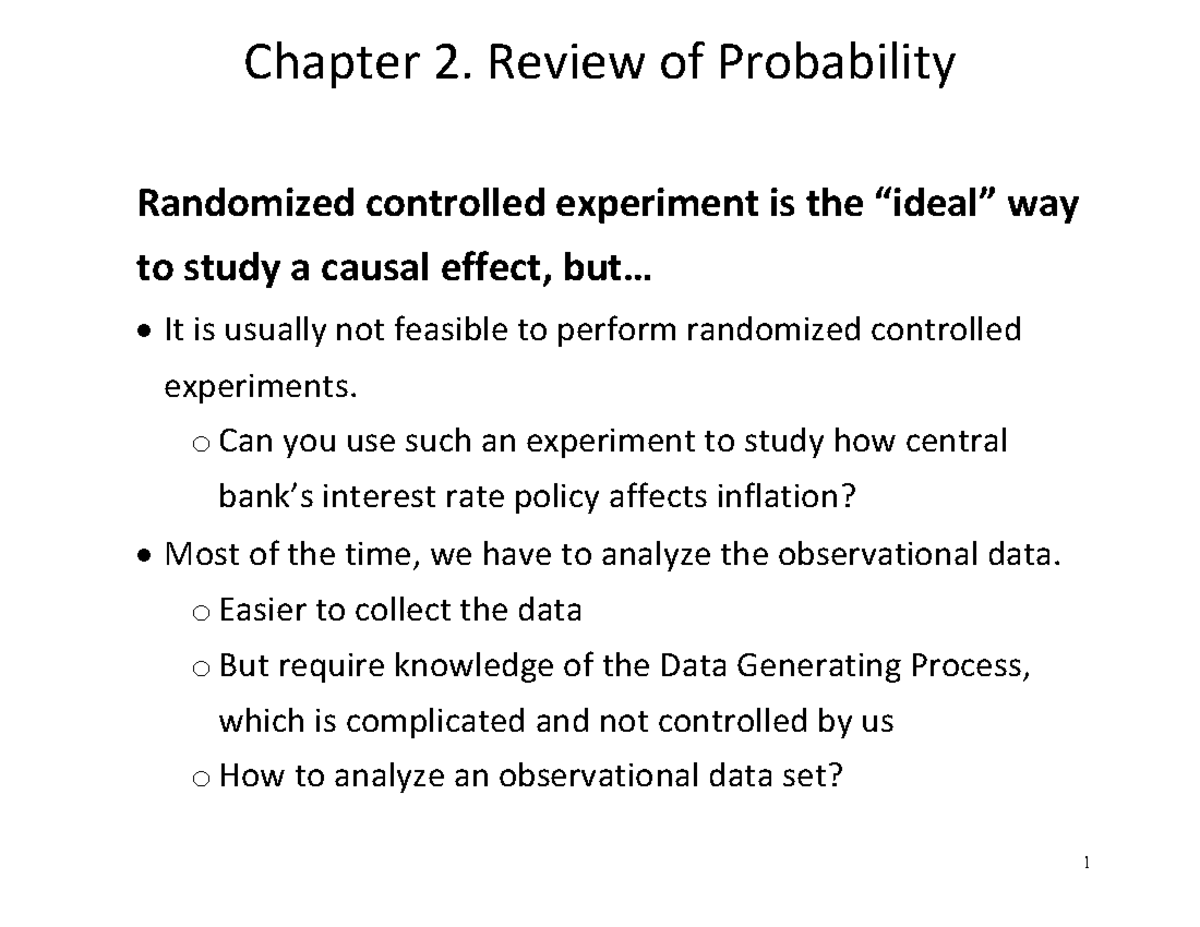 Chapter 2. Review of Probability

Randomized controlled experiment is the “ideal” way to study a causal effect, but…

• It is usually not feasible to perform randomized controlled experiments.
  o Can you use such an experiment to study how central bank’s interest rate policy affects inflation?

• Most of the time, we have to analyze the observational data.
  o Easier to collect the data
  o But require knowledge of the Data Generating Process, which is complicated and not controlled by us
  o How to analyze an observational data set?

1